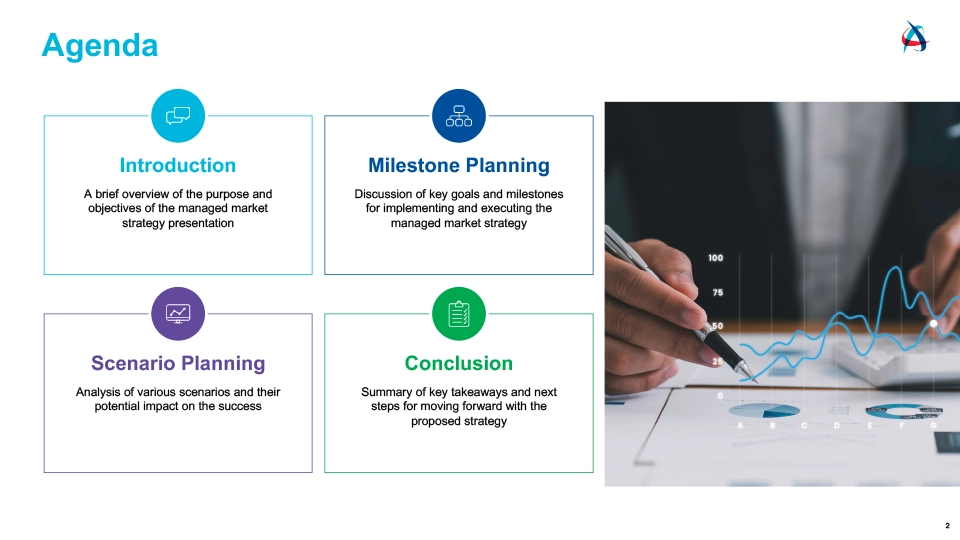 Agenda

Introduction

A brief overview of the purpose and objectives of the managed market strategy presentation

Milestone Planning

Discussion of key goals and milestones for implementing and executing the managed market strategy

Scenario Planning

Analysis of various scenarios and their potential impact on the success

Conclusion

Summary of key takeaways and next steps for moving forward with the proposed strategy

100
75
50
25
0
A B C D E F G

2